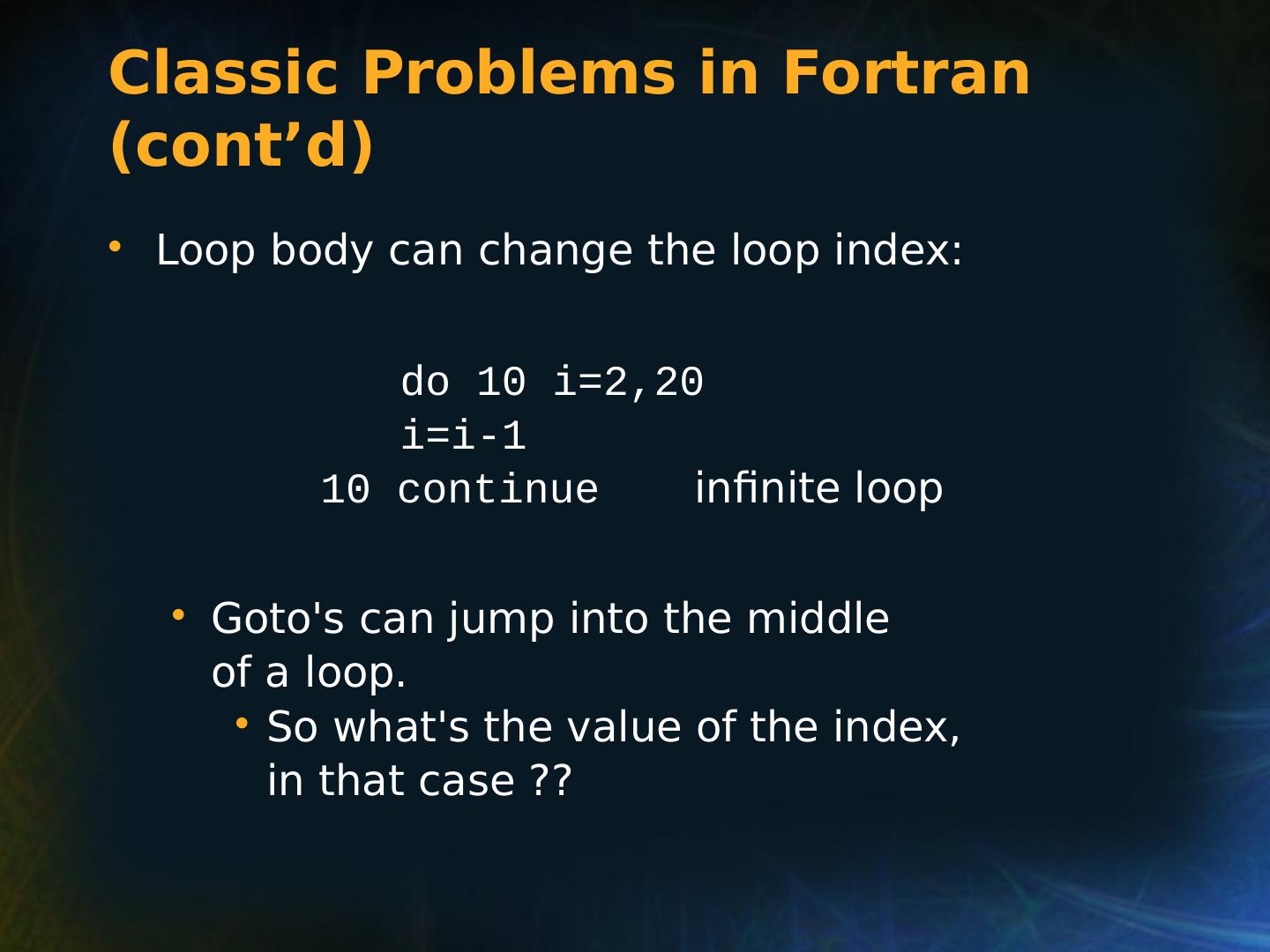 Classic Problems in Fortran (cont’d)

• Loop body can change the loop index:

do 10 i=2,20
i=i-1
10 continue    infinite loop

• Goto's can jump into the middle of a loop.
  • So what's the value of the index, in that case ??